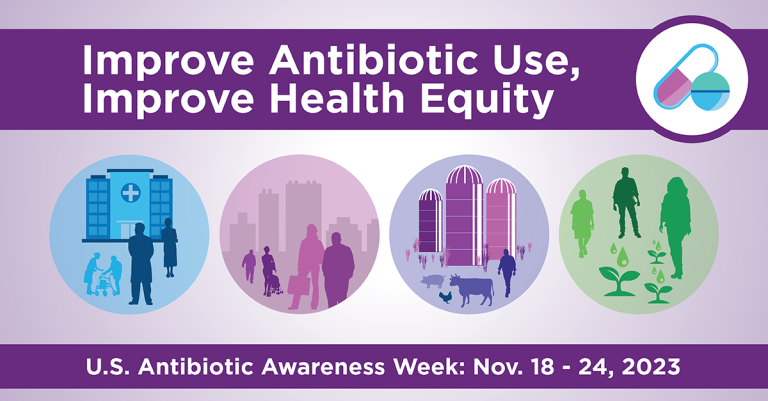 Improve Antibiotic Use, Improve Health Equity

U.S. Antibiotic Awareness Week: Nov. 18 - 24, 2023